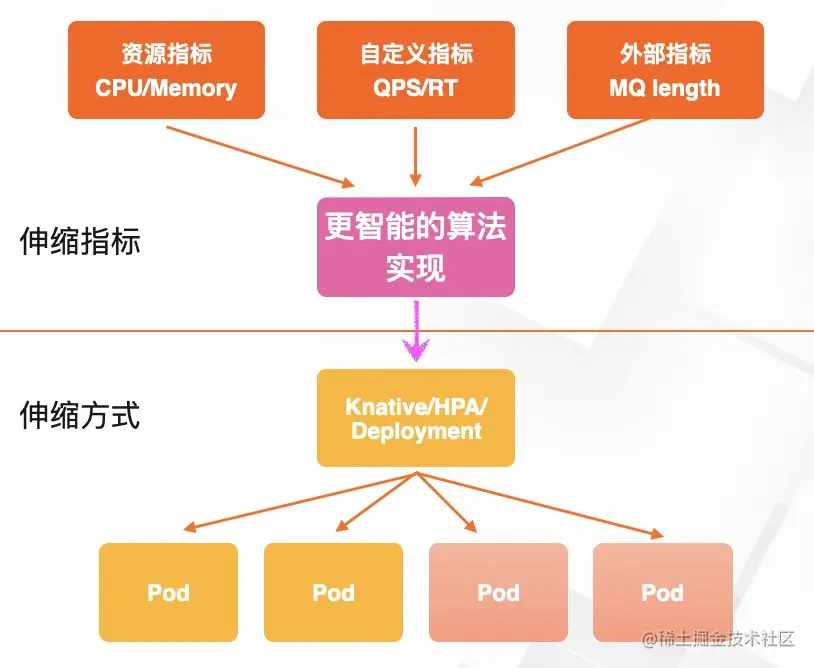 资源指标
CPU/Memory

自定义指标
QPS/RT

外部指标
MQ length

伸缩指标

更智能的算法实现

伸缩方式

Knative/HPA/Deployment

Pod

Pod

Pod

Pod

@稀土掘金技术社区